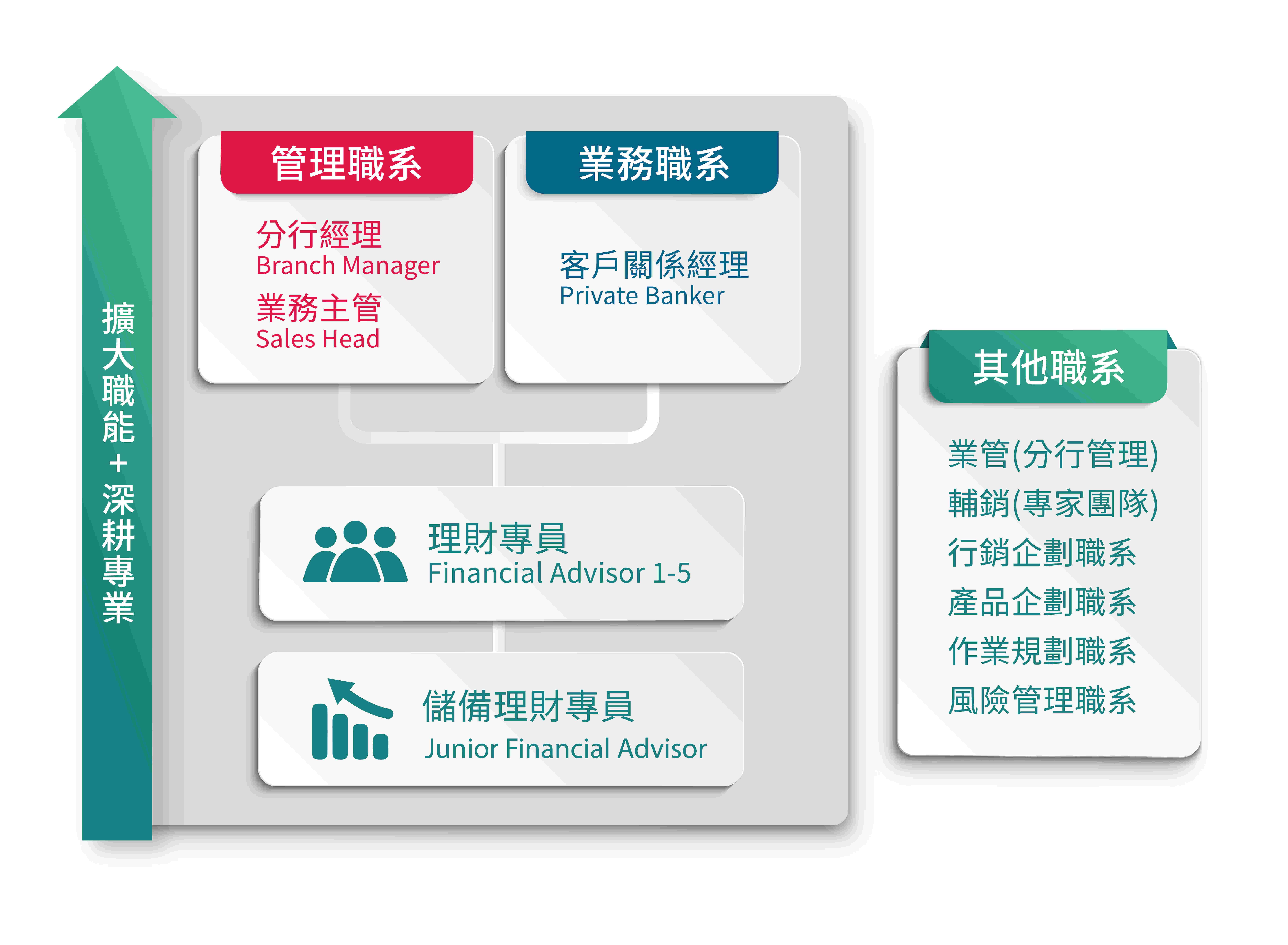 擴大職能+深耕專業

管理職系

分行經理
Branch Manager
業務主管
Sales Head

業務職系

客戶關係經理
Private Banker

理財專員
Financial Advisor 1-5

儲備理財專員
Junior Financial Advisor

其他職系

業管(分行管理)
輔銷(專家團隊)
行銷企劃職系
產品企劃職系
作業規劃職系
風險管理職系